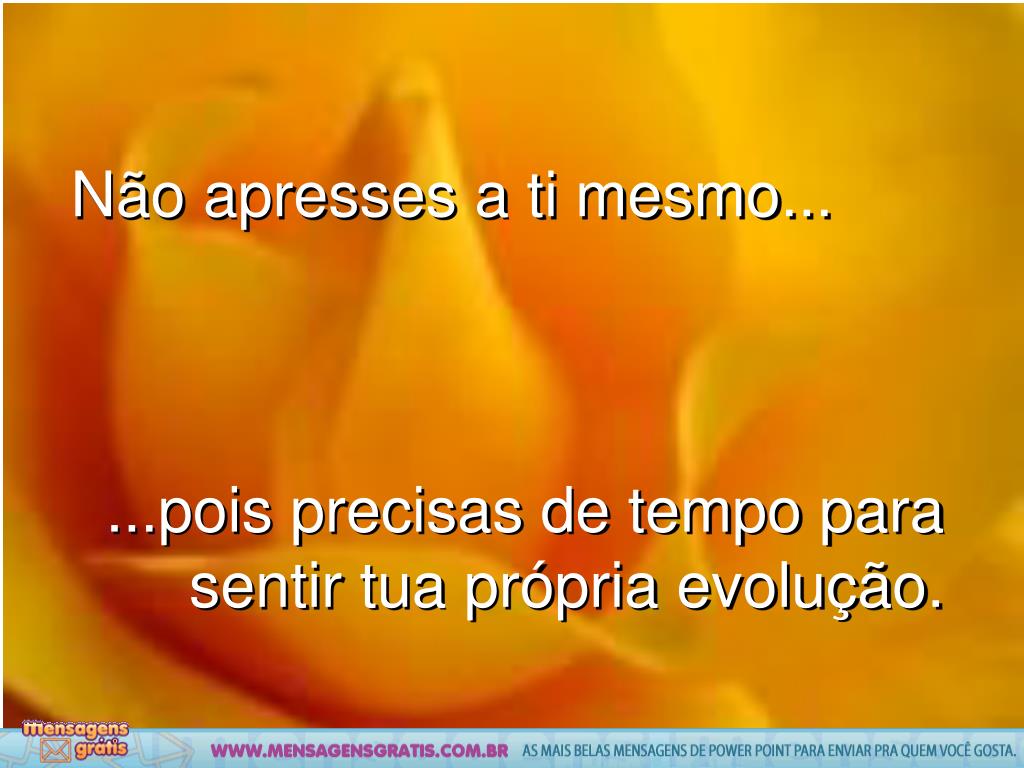 Não apresses a ti mesmo...

...pois precisas de tempo para sentir tua própria evolução.

mensagens grátis
WWW.MENSAGENSGRATIS.COM.BR AS MAIS BELAS MENSAGENS DE POWER POINT PARA ENVIAR PRA QUEM VOCÊ GOSTA.